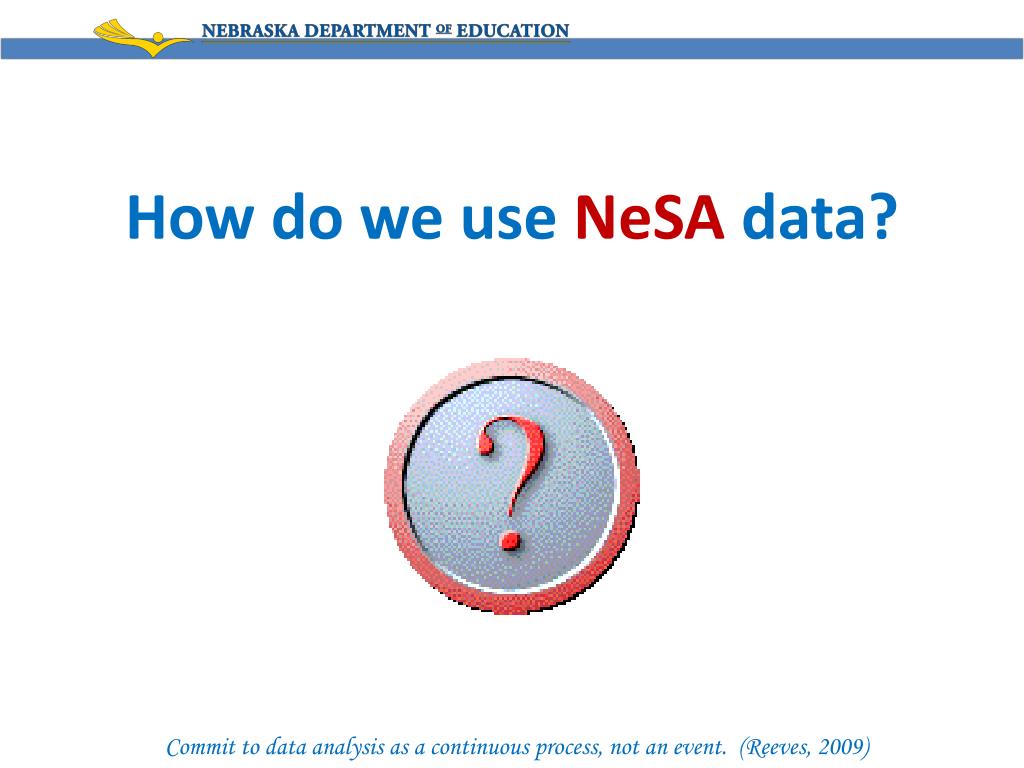 NEBRASKA DEPARTMENT OF EDUCATION

How do we use NeSA data?

?

Commit to data analysis as a continuous process, not an event. (Reeves, 2009)